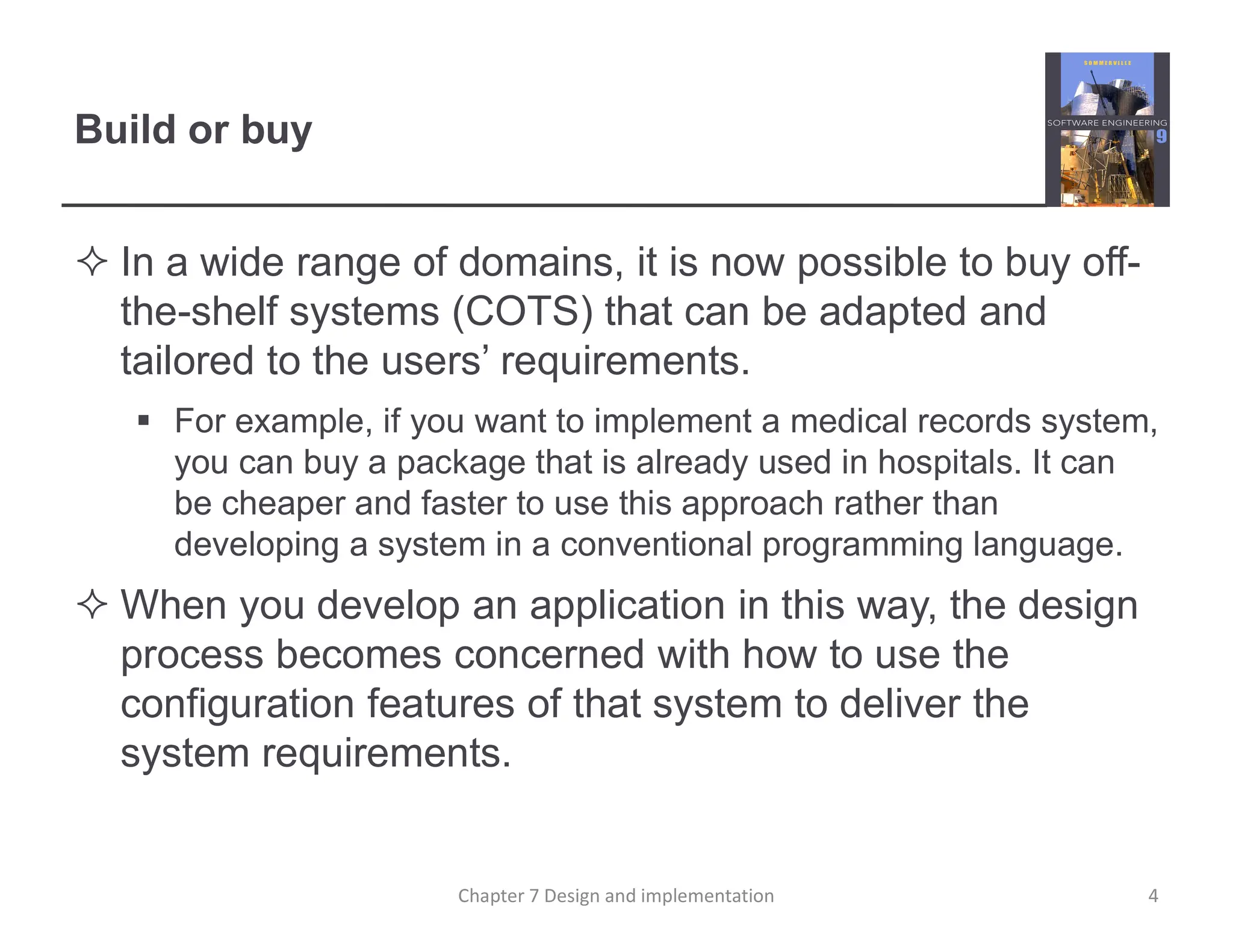 Build or buy

SOMMERVILLE
SOFTWARE ENGINEERING
9

✧ In a wide range of domains, it is now possible to buy off-the-shelf systems (COTS) that can be adapted and tailored to the users' requirements.

▪ For example, if you want to implement a medical records system, you can buy a package that is already used in hospitals. It can be cheaper and faster to use this approach rather than developing a system in a conventional programming language.

✧ When you develop an application in this way, the design process becomes concerned with how to use the configuration features of that system to deliver the system requirements.

Chapter 7 Design and implementation

4